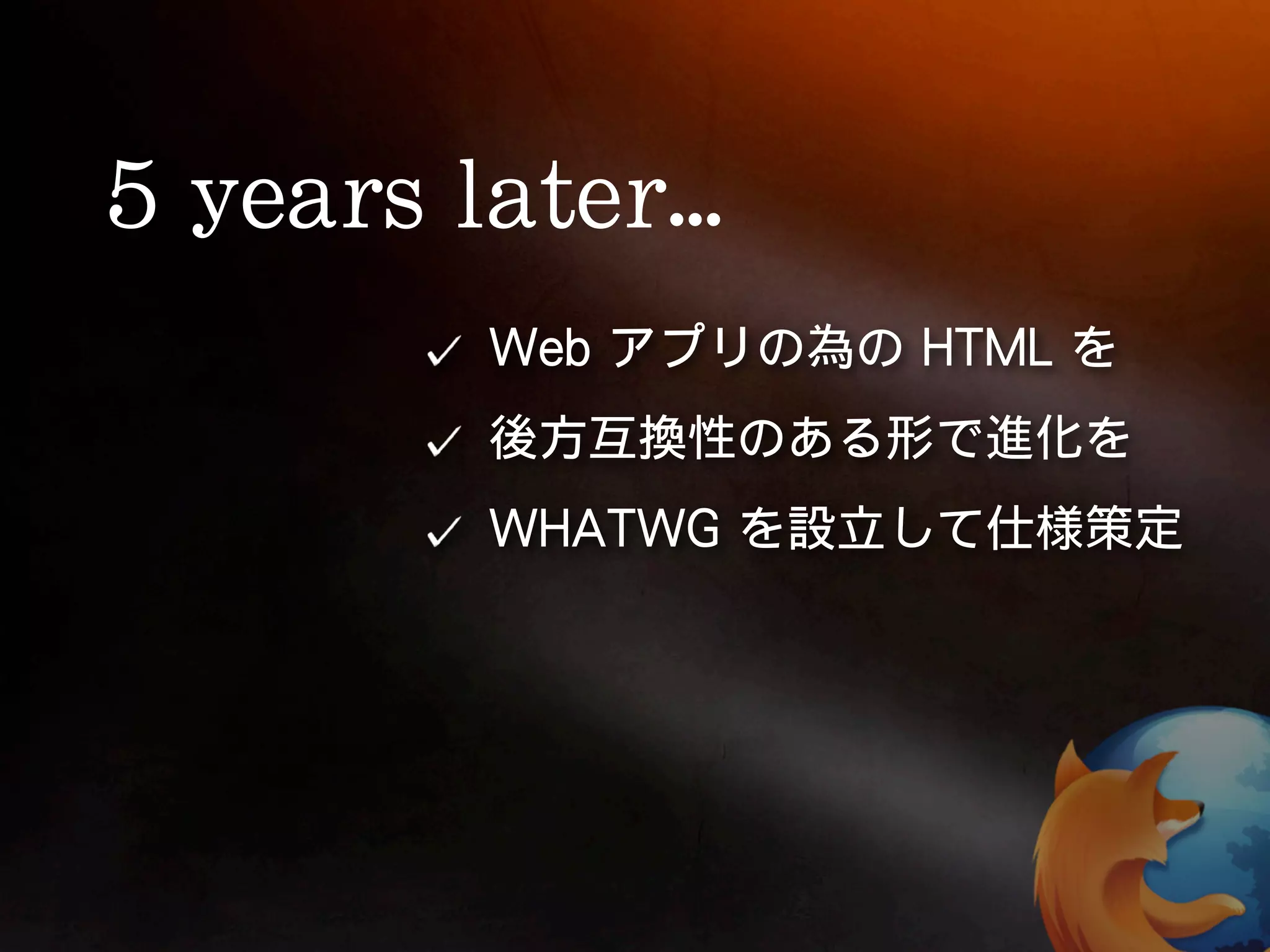 5 years later...

✓ Web アプリの為の HTML を

✓ 後方互換性のある形で進化を

✓ WHATWG を設立して仕様策定